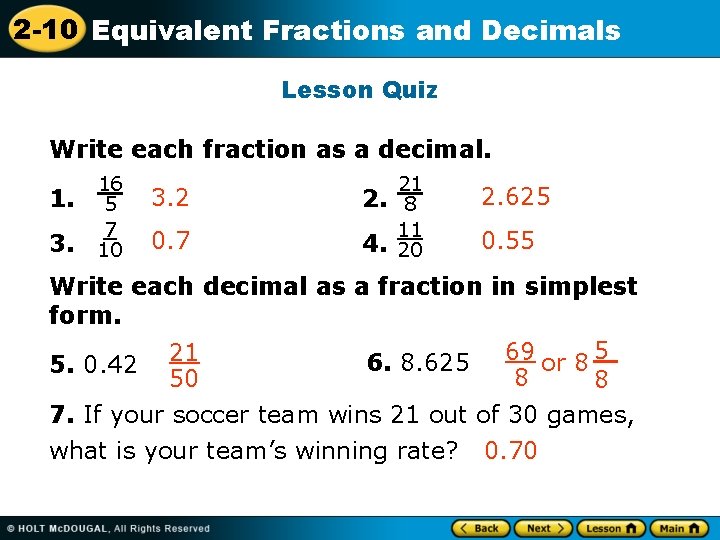 2-10 Equivalent Fractions and Decimals

Lesson Quiz

Write each fraction as a decimal.

1. $\frac{16}{5}$ 3.2

2. $\frac{21}{8}$ 2.625

3. $\frac{7}{10}$ 0.7

4. $\frac{11}{20}$ 0.55

Write each decimal as a fraction in simplest form.

5. 0.42 $\frac{21}{50}$

6. 8.625 $\frac{69}{8}$ or $8\frac{5}{8}$

7. If your soccer team wins 21 out of 30 games, what is your team's winning rate? 0.70

© HOLT McDOUGAL, All Rights Reserved

Back Next Lesson Main